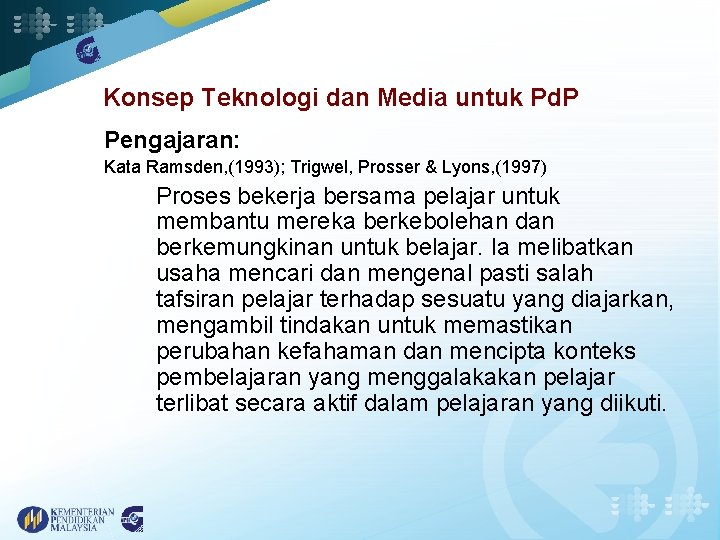 Konsep Teknologi dan Media untuk PdP

Pengajaran:

Kata Ramsden,(1993); Trigwel, Prosser & Lyons,(1997)

Proses bekerja bersama pelajar untuk membantu mereka berkebolehan dan berkemungkinan untuk belajar. Ia melibatkan usaha mencari dan mengenal pasti salah tafsiran pelajar terhadap sesuatu yang diajarkan, mengambil tindakan untuk memastikan perubahan kefahaman dan mencipta konteks pembelajaran yang menggalakakan pelajar terlibat secara aktif dalam pelajaran yang diikuti.

KEMENTERIAN PENDIDIKAN MALAYSIA